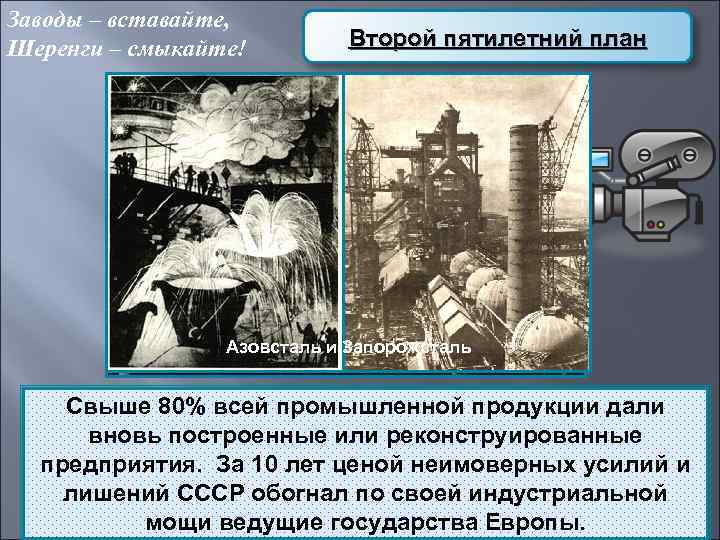 Заводы – вставайте,
Шеренги – смыкайте!

Второй пятилетний план

Азовсталь и Запорожсталь

Свыше 80% всей промышленной продукции дали вновь построенные или реконструированные предприятия. За 10 лет ценой неимоверных усилий и лишений СССР обогнал по своей индустриальной мощи ведущие государства Европы.